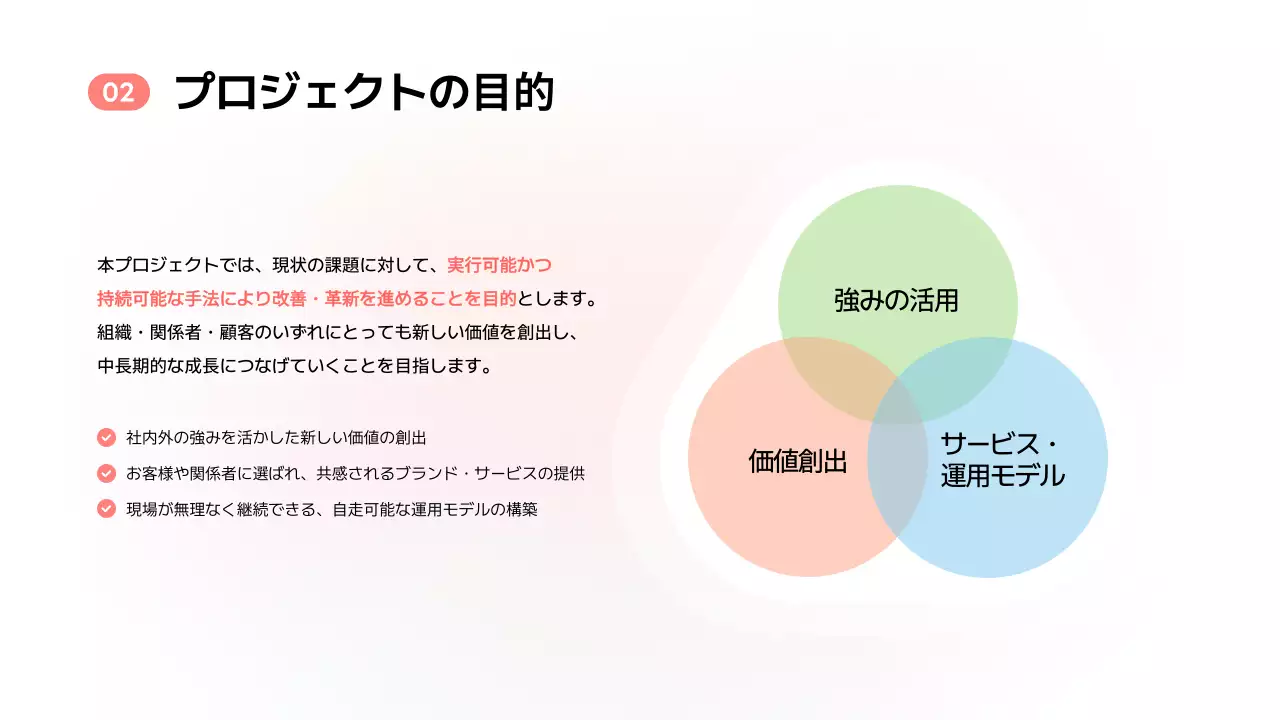 02 プロジェクトの目的

本プロジェクトでは、現状の課題に対して、実行可能かつ持続可能な手法により改善・革新を進めることを目的とします。組織・関係者・顧客のいずれにとっても新しい価値を創出し、中長期的な成長につなげていくことを目指します。

社内外の強みを活かした新しい価値の創出
お客様や関係者に選ばれ、共感されるブランド・サービスの提供
現場が無理なく継続できる、自走可能な運用モデルの構築

強みの活用
価値創出
サービス・運用モデル